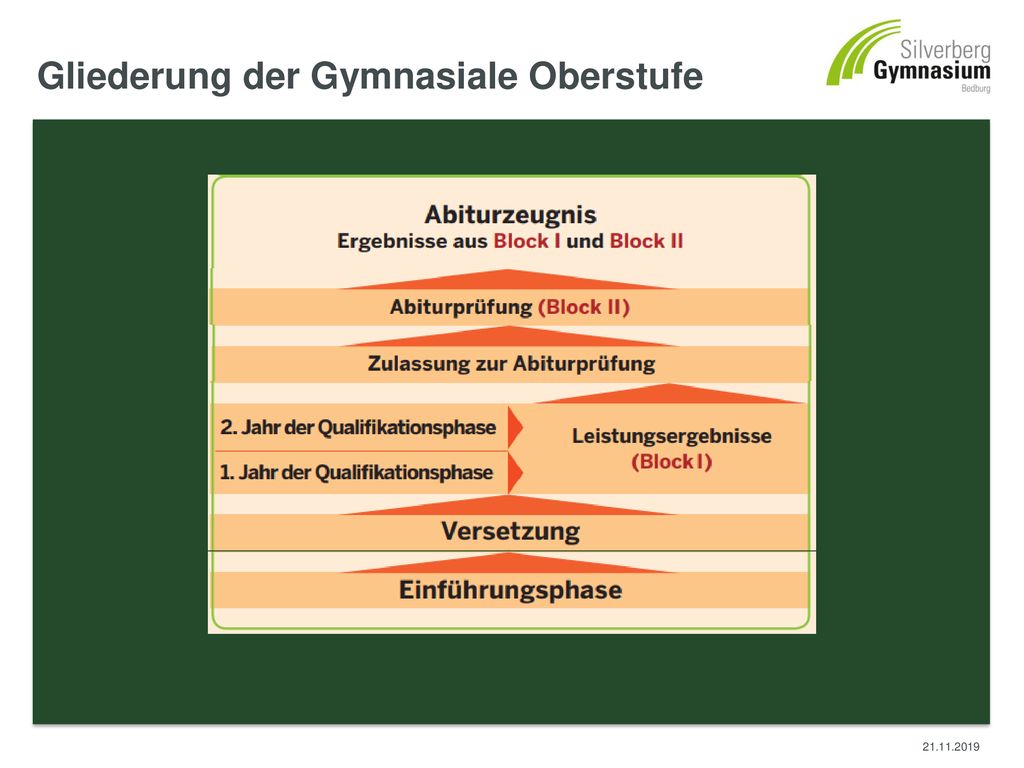 Gliederung der Gymnasiale Oberstufe

Silverberg
Gymnasium
Bedburg

Abiturzeugnis
Ergebnisse aus Block I und Block II

Abiturprüfung (Block II)

Zulassung zur Abiturprüfung

2. Jahr der Qualifikationsphase

1. Jahr der Qualifikationsphase

Leistungsergebnisse
(Block I)

Versetzung

Einführungsphase

21.11.2019